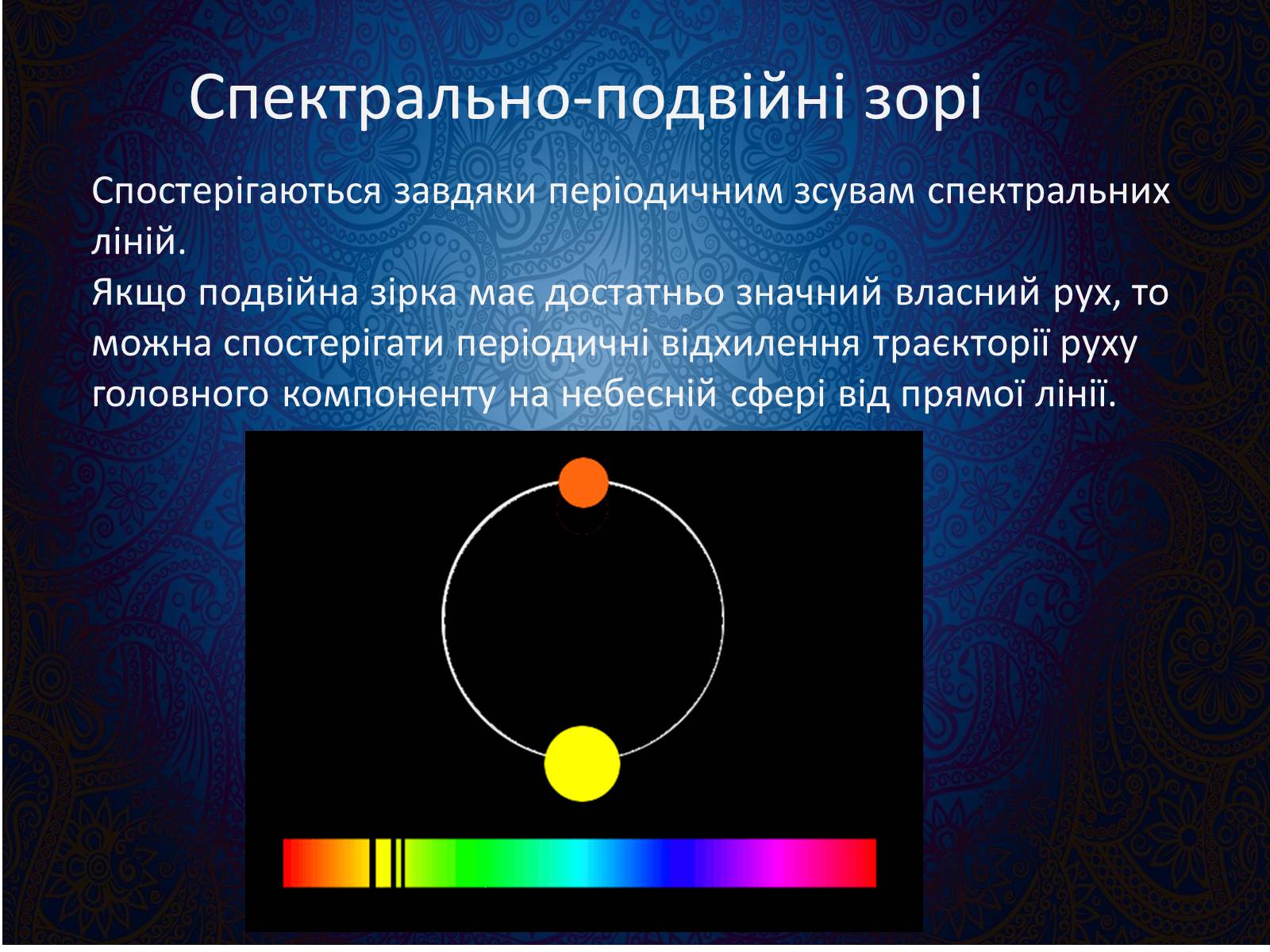 Спектрально-подвійні зорі

Спостерігаються завдяки періодичним зсувам спектральних ліній.
Якщо подвійна зірка має достатньо значний власний рух, то можна спостерігати періодичні відхилення траєкторії руху головного компоненту на небесній сфері від прямої лінії.